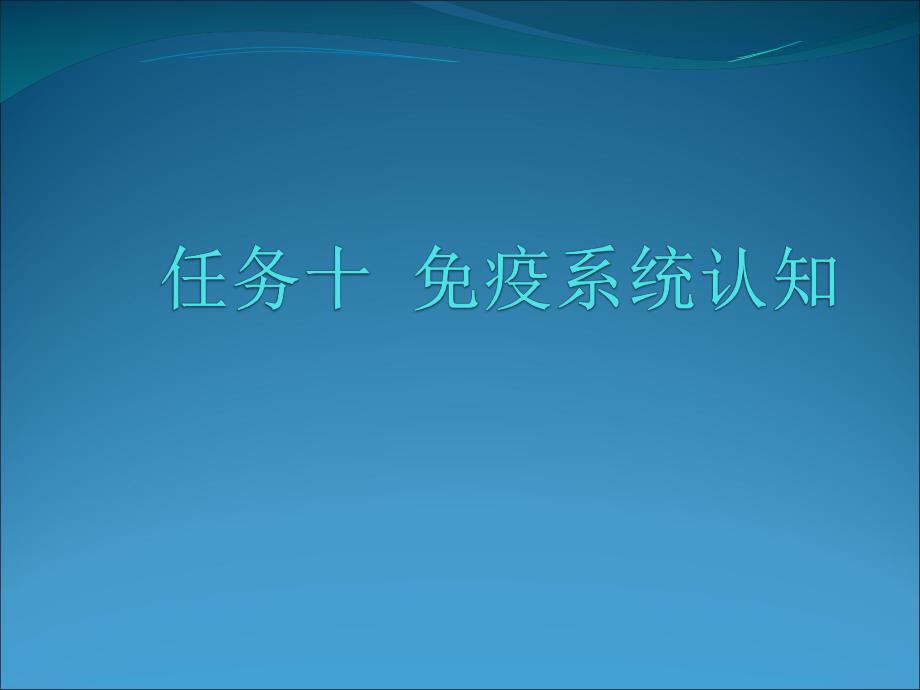 任务十 免疫系统认知